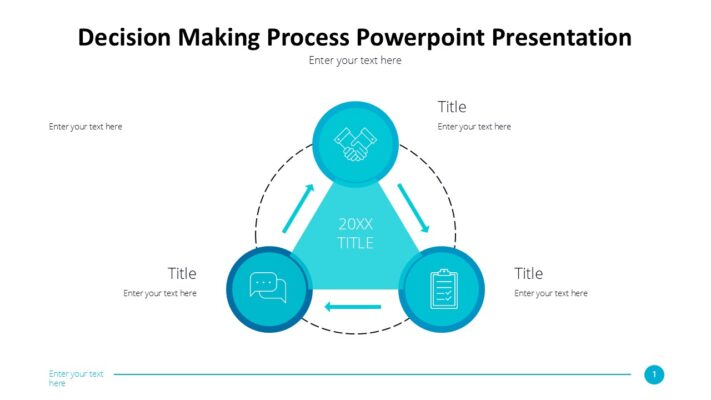 Decision Making Process Powerpoint Presentation
Enter your text here

Enter your text here

Title
Enter your text here

20XX
TITLE

Title
Enter your text here

Title
Enter your text here

Enter your text here

1